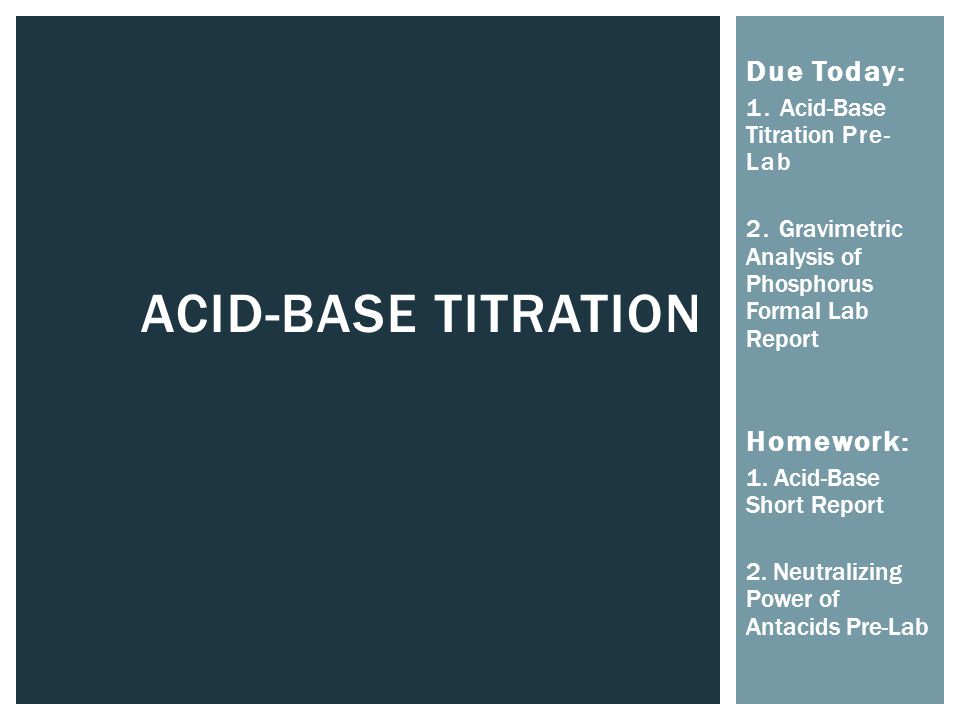 ACID-BASE TITRATION

Due Today:

1. Acid-Base Titration Pre-Lab

2. Gravimetric Analysis of Phosphorus Formal Lab Report

Homework:

1. Acid-Base Short Report

2. Neutralizing Power of Antacids Pre-Lab